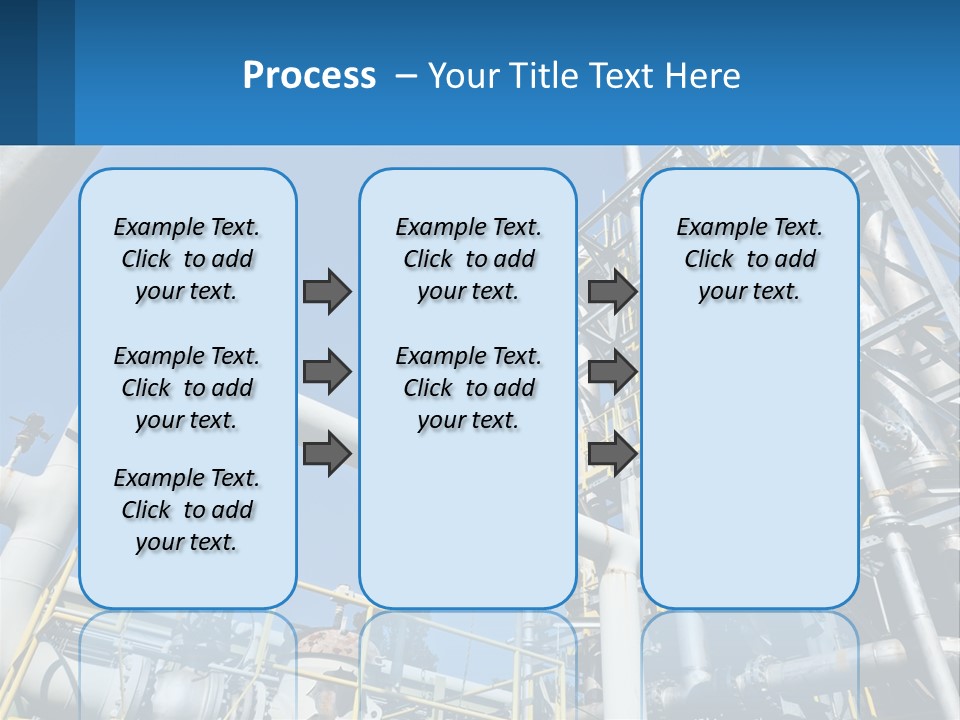 Process – Your Title Text Here

Example Text. Click to add your text.

Example Text. Click to add your text.

Example Text. Click to add your text.

Example Text. Click to add your text.

Example Text. Click to add your text.

Example Text. Click to add your text.